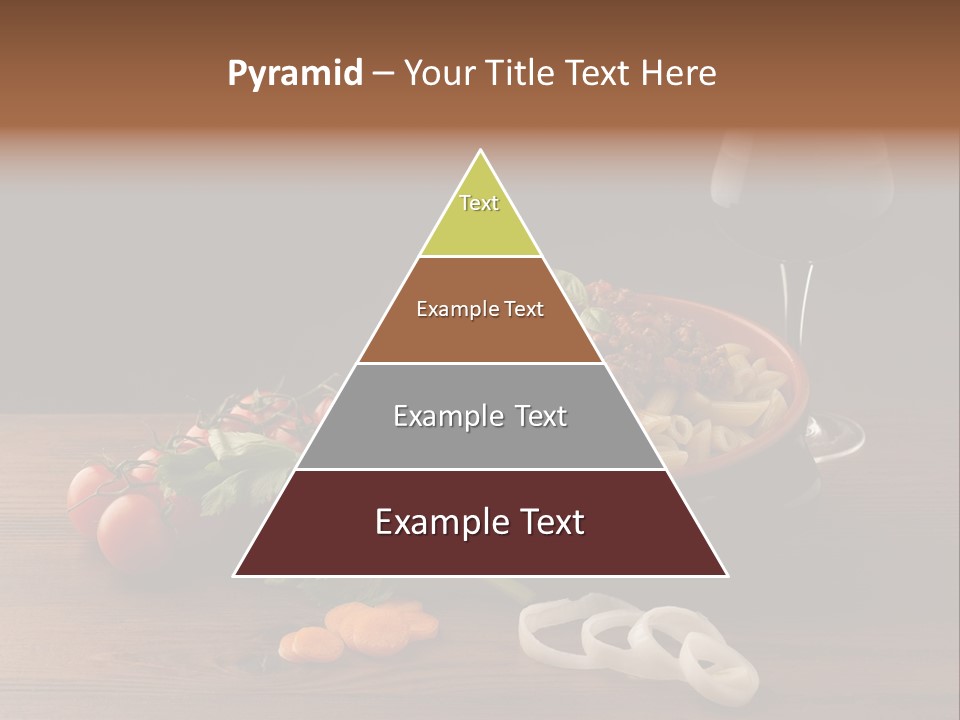 Pyramid – Your Title Text Here

Text

Example Text

Example Text

Example Text